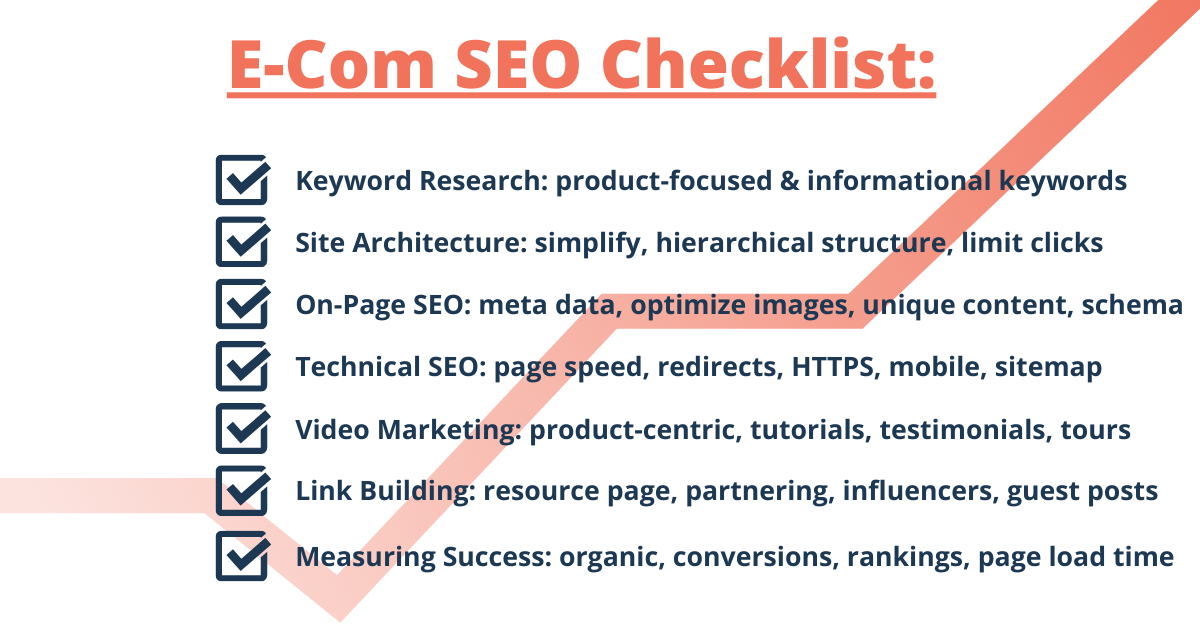 E-Com SEO Checklist:

Keyword Research: product-focused & informational keywords

Site Architecture: simplify, hierarchical structure, limit clicks

On-Page SEO: meta data, optimize images, unique content, schema

Technical SEO: page speed, redirects, HTTPS, mobile, sitemap

Video Marketing: product-centric, tutorials, testimonials, tours

Link Building: resource page, partnering, influencers, guest posts

Measuring Success: organic, conversions, rankings, page load time